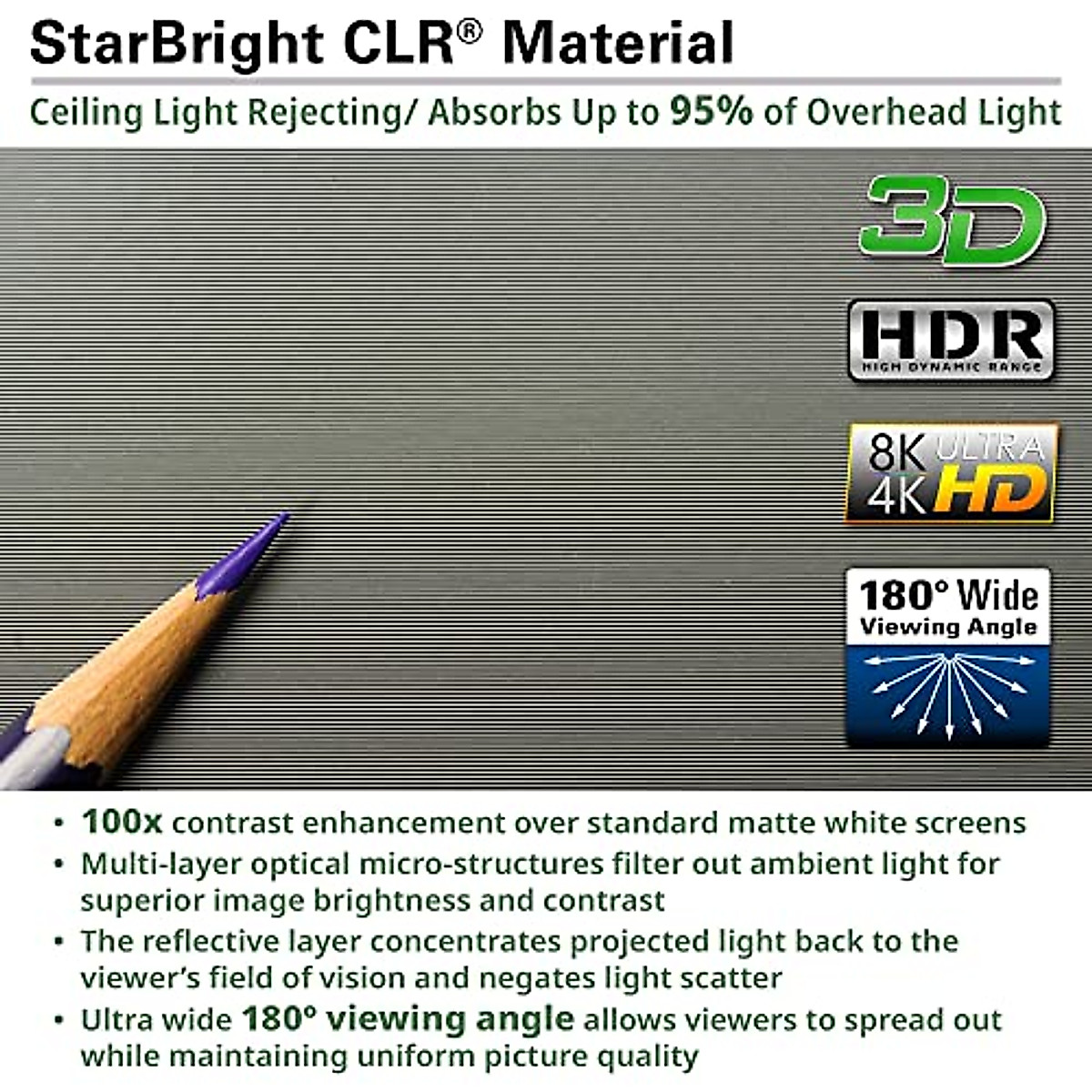 StarBright CLR® Material

Ceiling Light Rejecting/ Absorbs Up to 95% of Overhead Light

3D

HDR
HIGH DYNAMIC RANGE

8K ULTRA
4K HD

180° Wide
Viewing Angle

• 100x contrast enhancement over standard matte white screens
• Multi-layer optical micro-structures filter out ambient light for superior image brightness and contrast
• The reflective layer concentrates projected light back to the viewer's field of vision and negates light scatter
• Ultra wide 180° viewing angle allows viewers to spread out while maintaining uniform picture quality